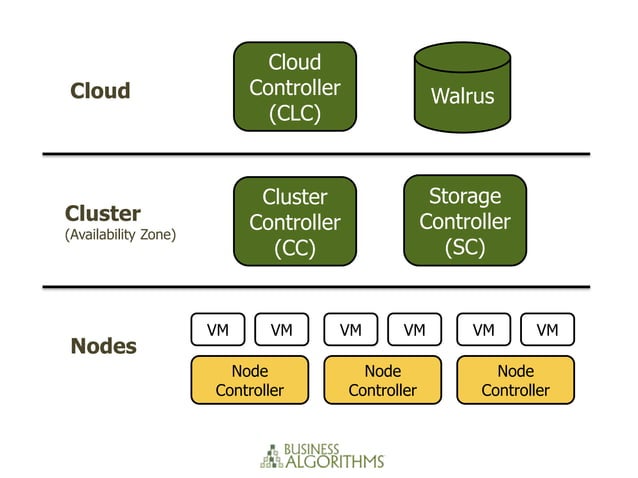 Cloud

Cloud Controller (CLC)

Walrus

Cluster
(Availability Zone)

Cluster Controller (CC)

Storage Controller (SC)

Nodes

VM VM VM VM VM VM

Node Controller

Node Controller

Node Controller

BUSINESS ALGORITHMS